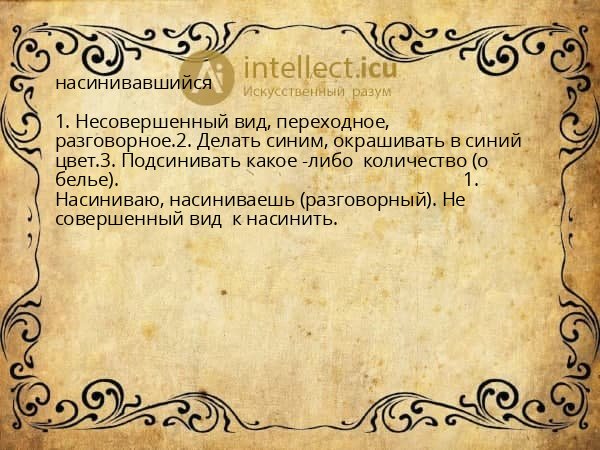 intellect.icu
Искусственный разум

насинивавшийся

1. Несовершенный вид, переходное, разговорное.2. Делать синим, окрашивать в синий цвет.3. Подсинивать какое -либо количество (о белье). 1. Насиниваю, насиниваешь (разговорный). Не совершенный вид к насинить.